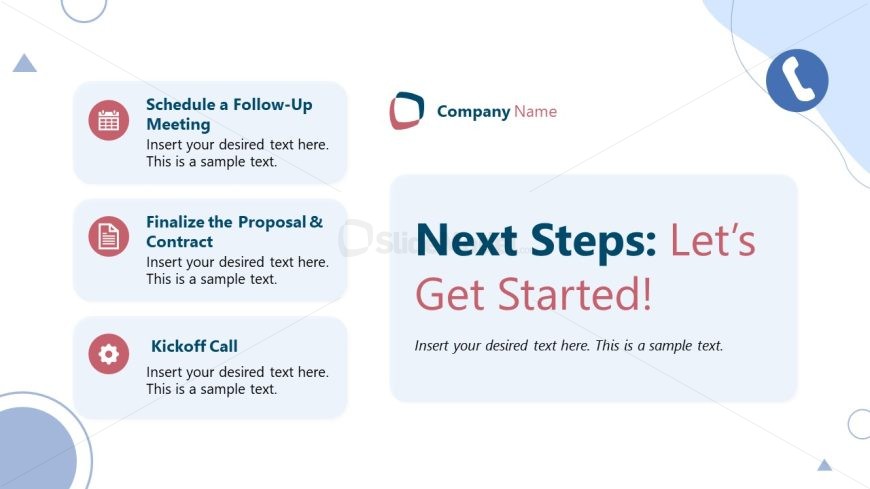 Schedule a Follow-Up Meeting
Insert your desired text here. This is a sample text.

Finalize the Proposal & Contract
Insert your desired text here. This is a sample text.

Kickoff Call
Insert your desired text here. This is a sample text.

Company Name

Next Steps: Let's Get Started!

Insert your desired text here. This is a sample text.